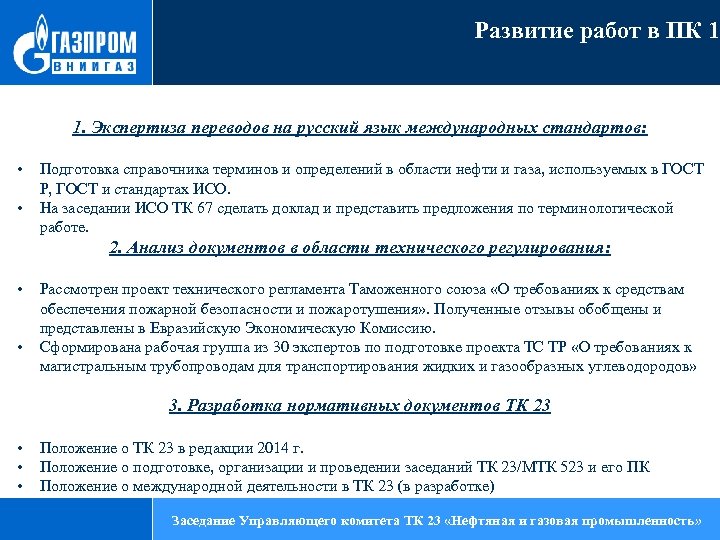 ГАЗПРОМ
ВНИИГАЗ

Развитие работ в ПК 1

1. Экспертиза переводов на русский язык международных стандартов:

• Подготовка справочника терминов и определений в области нефти и газа, используемых в ГОСТ Р, ГОСТ и стандартах ИСО.
• На заседании ИСО ТК 67 сделать доклад и представить предложения по терминологической работе.

2. Анализ документов в области технического регулирования:

• Рассмотрен проект технического регламента Таможенного союза «О требованиях к средствам обеспечения пожарной безопасности и пожаротушения». Полученные отзывы обобщены и представлены в Евразийскую Экономическую Комиссию.
• Сформирована рабочая группа из 30 экспертов по подготовке проекта ТС ТР «О требованиях к магистральным трубопроводам для транспортирования жидких и газообразных углеводородов»

3. Разработка нормативных документов ТК 23

• Положение о ТК 23 в редакции 2014 г.
• Положение о подготовке, организации и проведении заседаний ТК 23/МТК 523 и его ПК
• Положение о международной деятельности в ТК 23 (в разработке)

Заседание Управляющего комитета ТК 23 «Нефтяная и газовая промышленность»